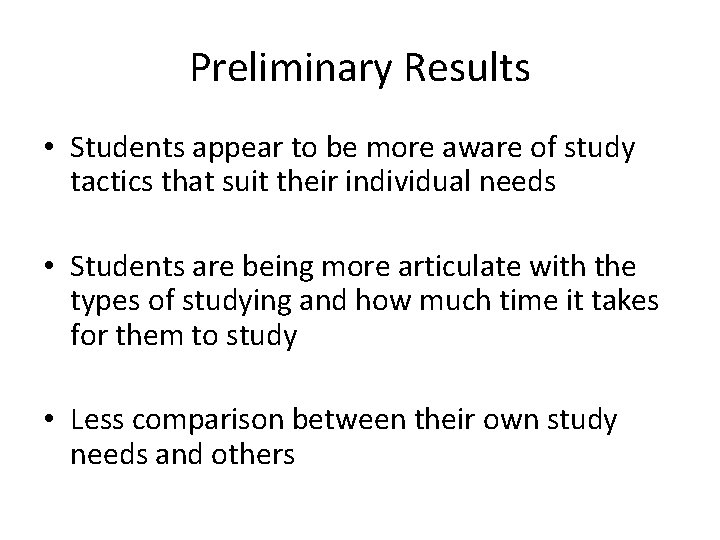 Preliminary Results

• Students appear to be more aware of study tactics that suit their individual needs

• Students are being more articulate with the types of studying and how much time it takes for them to study

• Less comparison between their own study needs and others